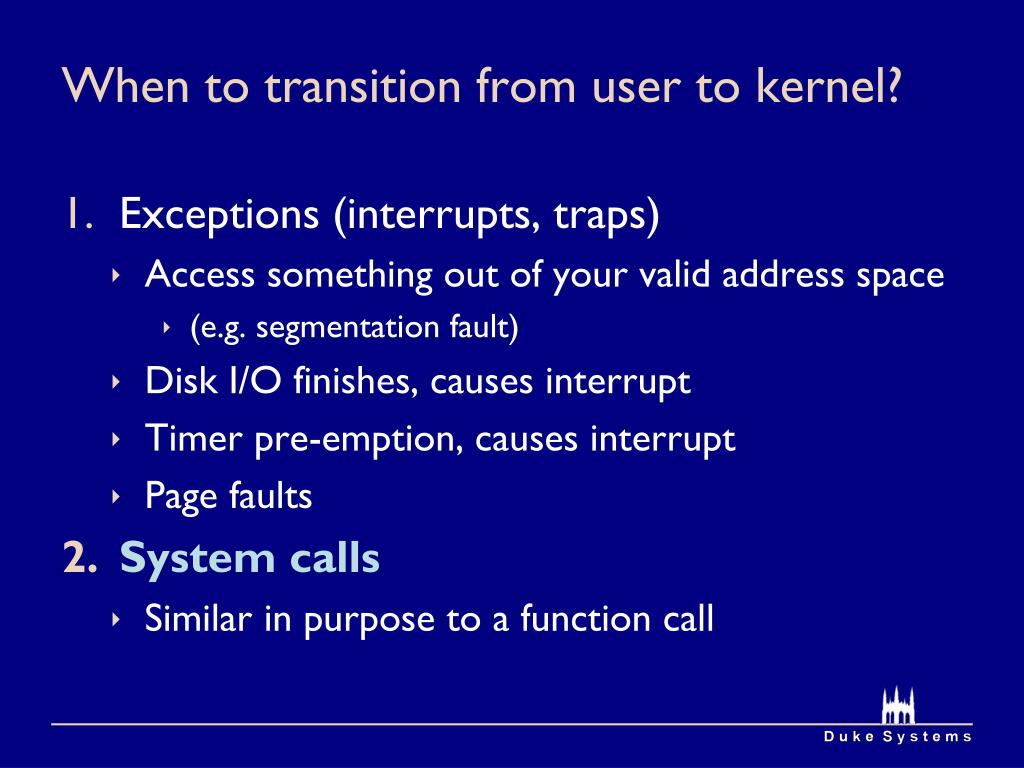 When to transition from user to kernel?

1. Exceptions (interrupts, traps)
‣ Access something out of your valid address space
‣ (e.g. segmentation fault)
‣ Disk I/O finishes, causes interrupt
‣ Timer pre-emption, causes interrupt
‣ Page faults
2. System calls
‣ Similar in purpose to a function call

Duke Systems